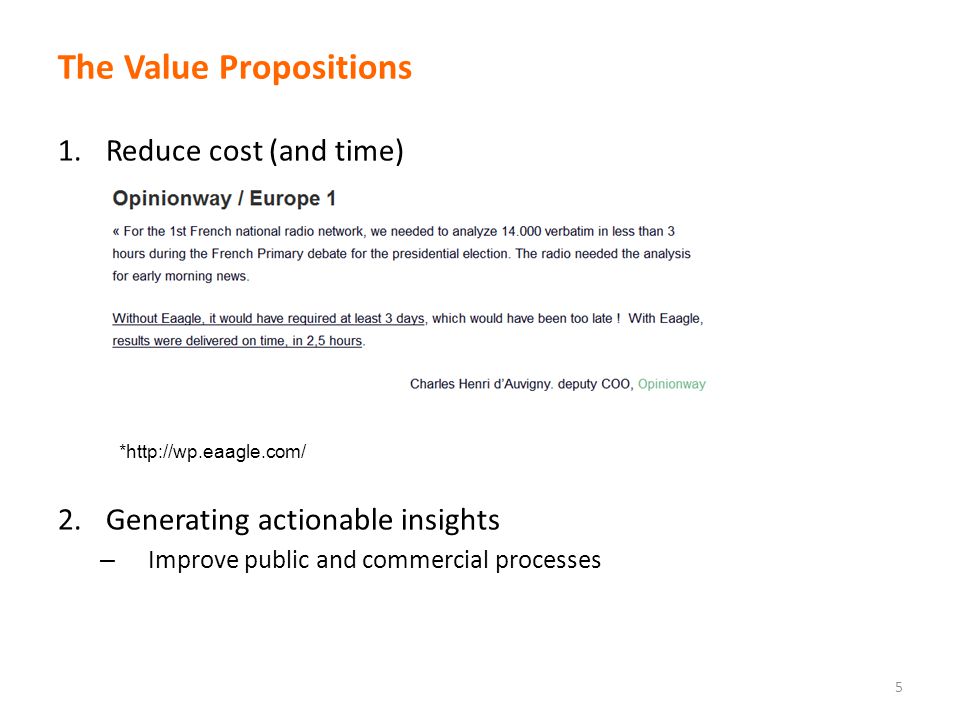 The Value Propositions

1. Reduce cost (and time)

Opinionway / Europe 1

« For the 1st French national radio network, we needed to analyze 14.000 verbatim in less than 3 hours during the French Primary debate for the presidential election. The radio needed the analysis for early morning news.

Without Eaagle, it would have required at least 3 days, which would have been too late ! With Eaagle, results were delivered on time, in 2,5 hours.

Charles Henri d'Auvigny. deputy COO, Opinionway

*http://wp.eaagle.com/

2. Generating actionable insights

– Improve public and commercial processes

5